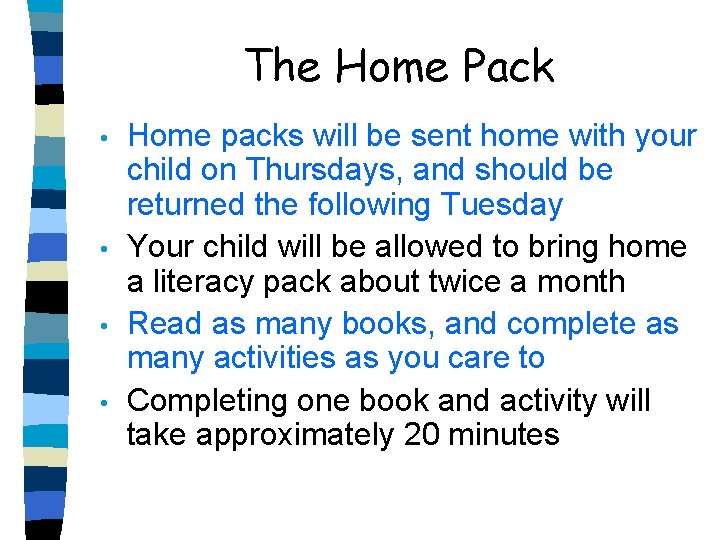 The Home Pack

• Home packs will be sent home with your child on Thursdays, and should be returned the following Tuesday
• Your child will be allowed to bring home a literacy pack about twice a month
• Read as many books, and complete as many activities as you care to
• Completing one book and activity will take approximately 20 minutes